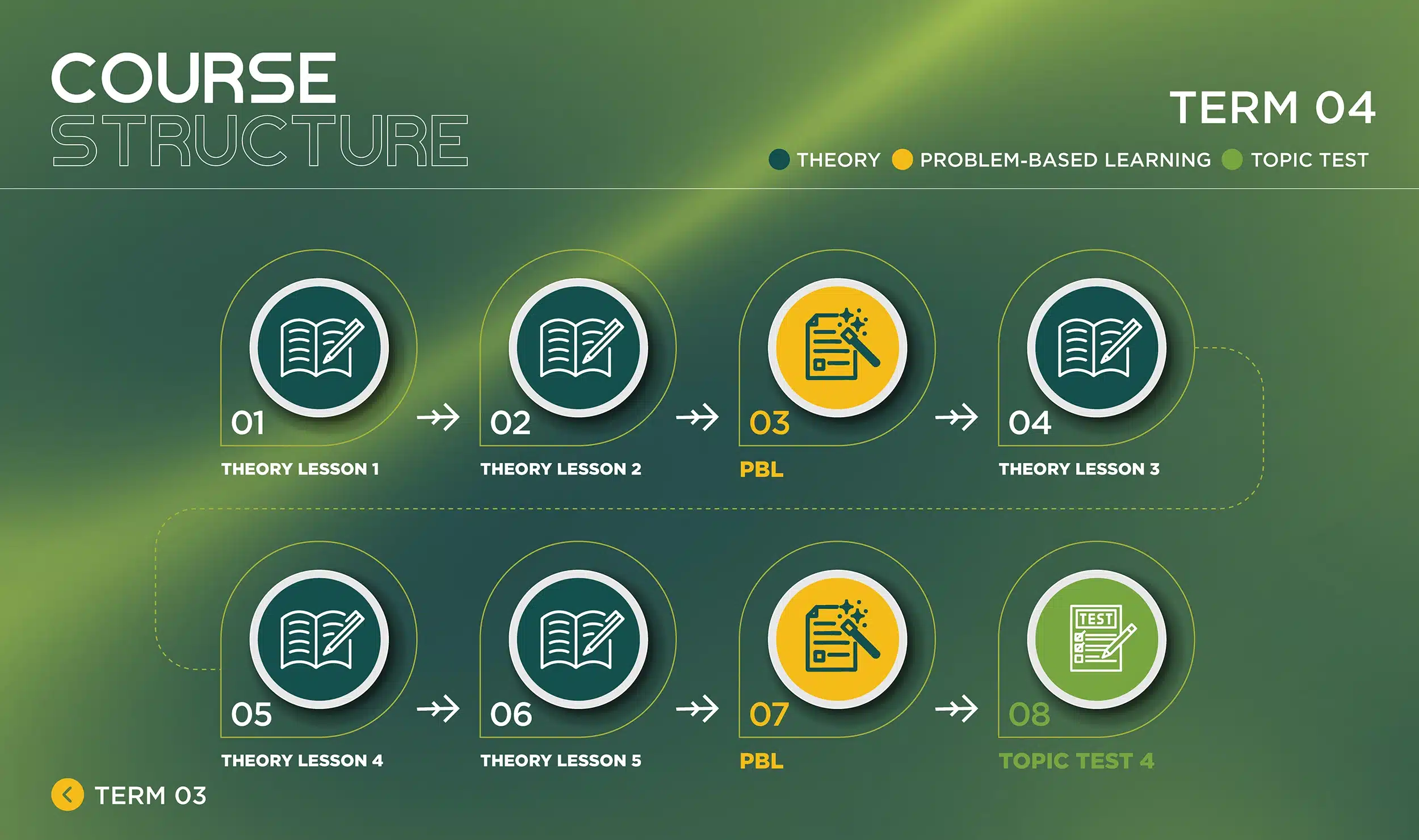 COURSE STRUCTURE

TERM 04

THEORY PROBLEM-BASED LEARNING TOPIC TEST

01
THEORY LESSON 1

02
THEORY LESSON 2

03
PBL

04
THEORY LESSON 3

05
THEORY LESSON 4

06
THEORY LESSON 5

07
PBL

TEST

08
TOPIC TEST 4

TERM 03